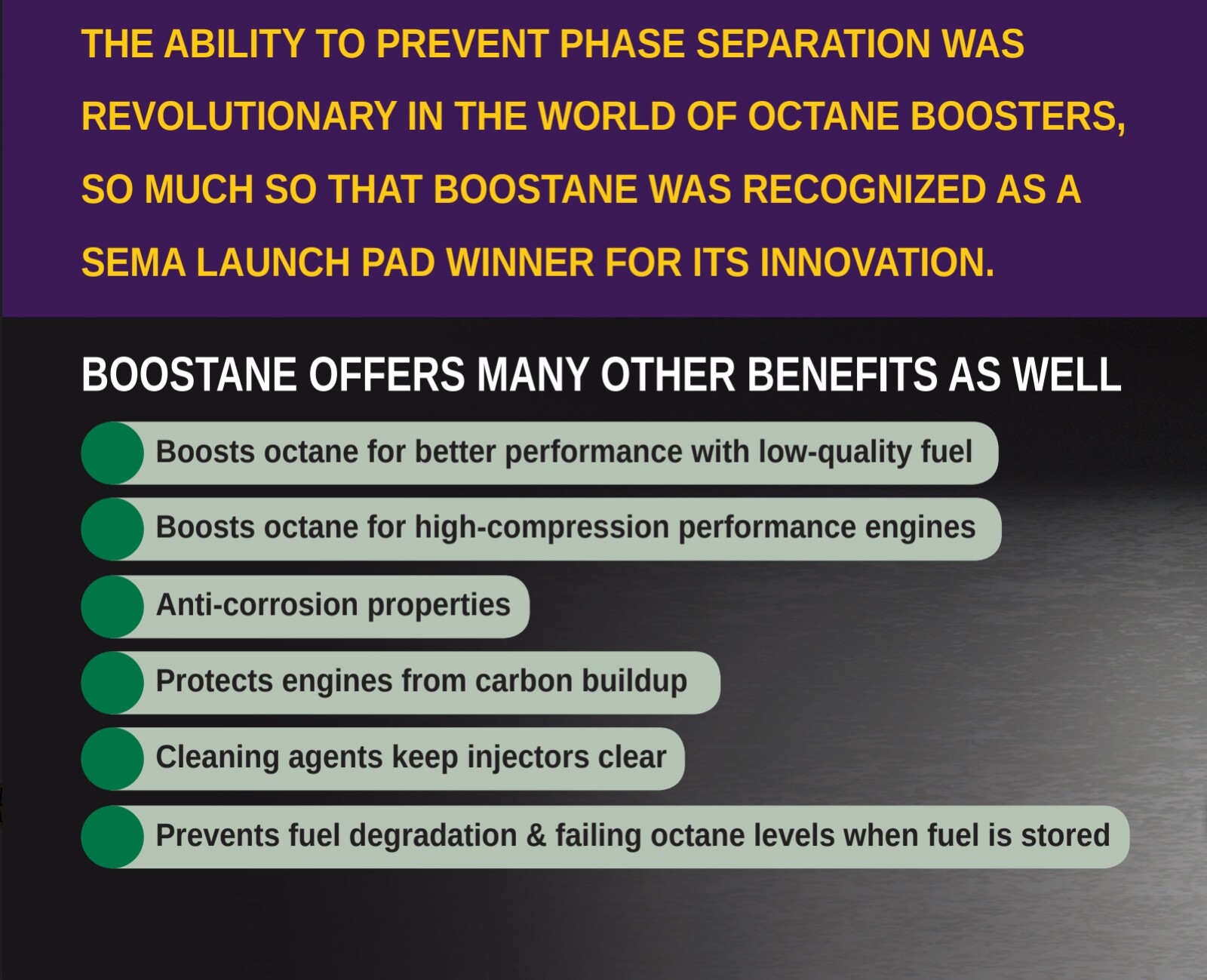 THE ABILITY TO PREVENT PHASE SEPARATION WAS REVOLUTIONARY IN THE WORLD OF OCTANE BOOSTERS, SO MUCH SO THAT BOOSTANE WAS RECOGNIZED AS A SEMA LAUNCH PAD WINNER FOR ITS INNOVATION.

BOOSTANE OFFERS MANY OTHER BENEFITS AS WELL

Boosts octane for better performance with low-quality fuel

Boosts octane for high-compression performance engines

Anti-corrosion properties

Protects engines from carbon buildup

Cleaning agents keep injectors clear

Prevents fuel degradation & failing octane levels when fuel is stored